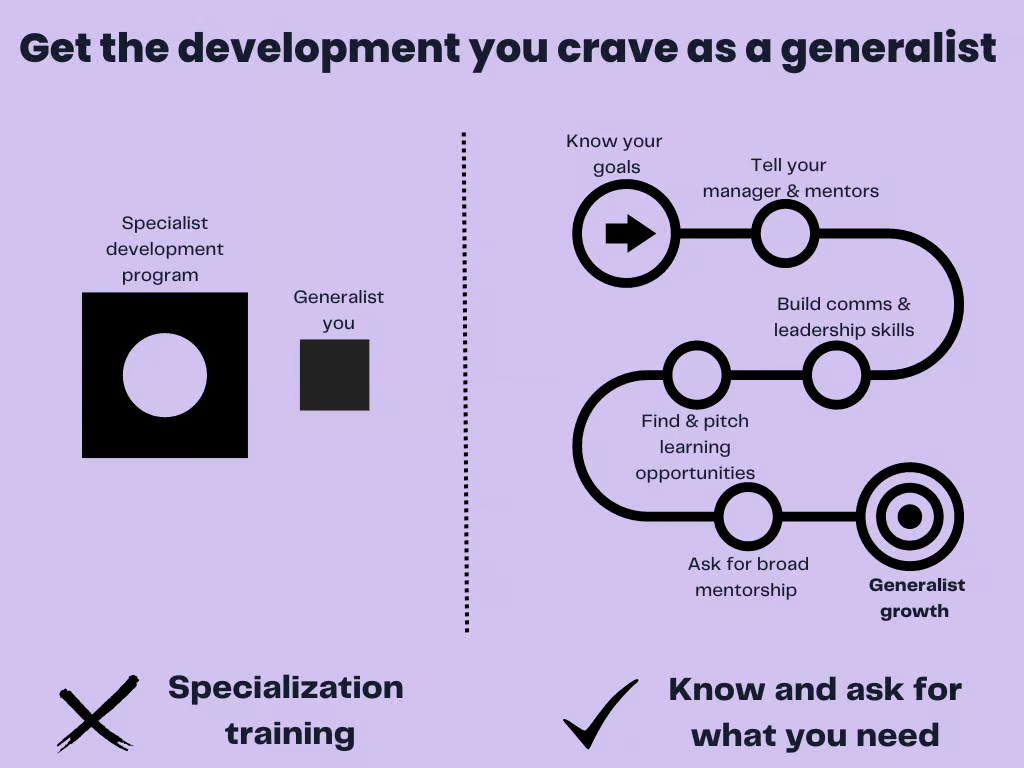 Get the development you crave as a generalist

Specialist development program

Generalist you

Know your goals

Tell your manager & mentors

Build comms & leadership skills

Find & pitch learning opportunities

Ask for broad mentorship

Generalist growth

Specialization training

Know and ask for what you need